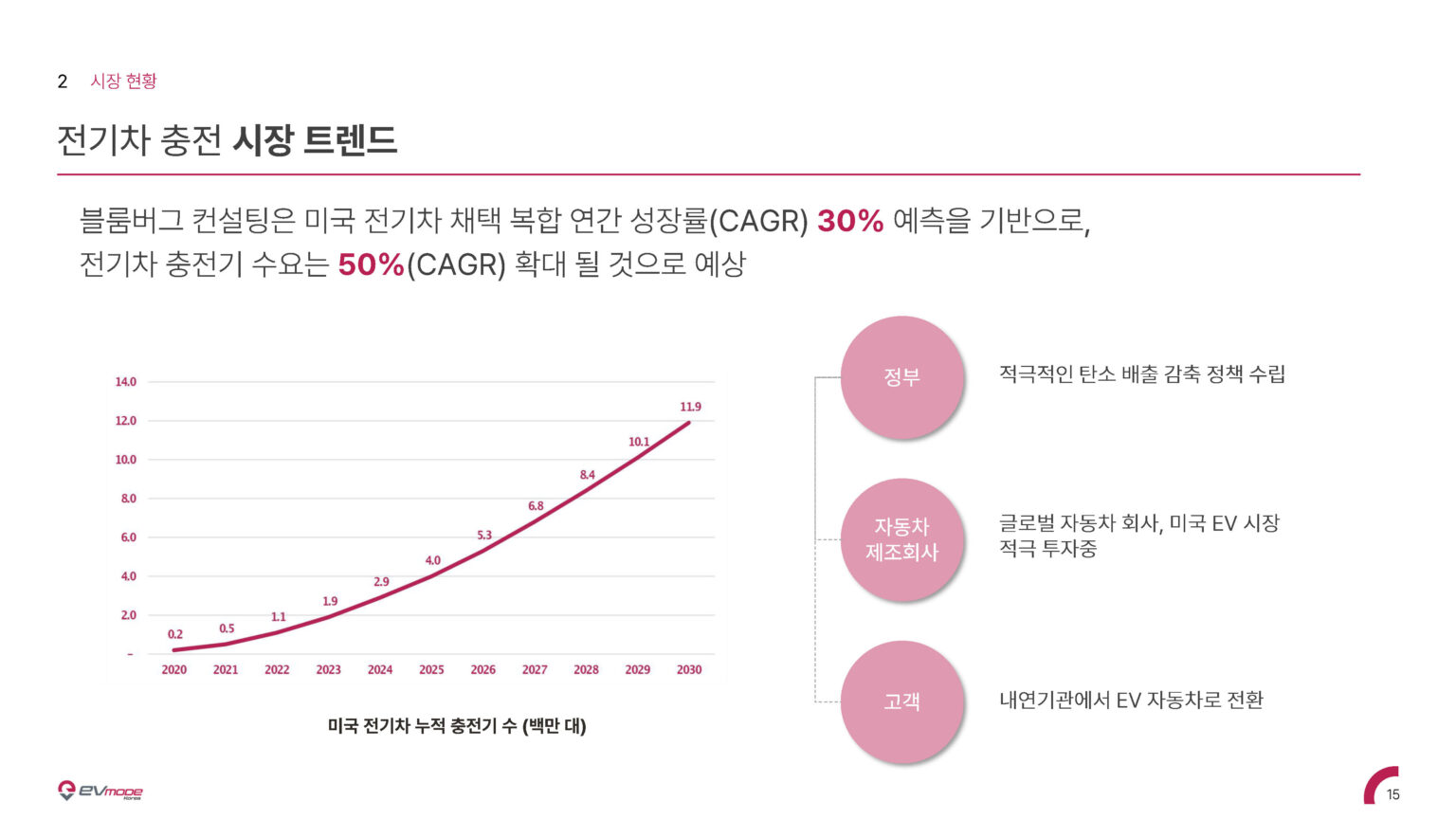 2 시장 현황

전기차 충전 시장 트렌드

블룸버그 컨설팅은 미국 전기차 채택 복합 연간 성장률(CAGR) 30% 예측을 기반으로, 전기차 충전기 수요는 50%(CAGR) 확대 될 것으로 예상

14.0
12.0
10.0
8.0
6.0
4.0
2.0
-

0.2
0.5
1.1
1.9
2.9
4.0
5.3
6.8
8.4
10.1
11.9

2020 2021 2022 2023 2024 2025 2026 2027 2028 2029 2030

미국 전기차 누적 충전기 수 (백만 대)

정부
적극적인 탄소 배출 감축 정책 수립

자동차
제조회사
글로벌 자동차 회사, 미국 EV 시장 적극 투자중

고객
내연기관에서 EV 자동차로 전환

EVmode Korea

15